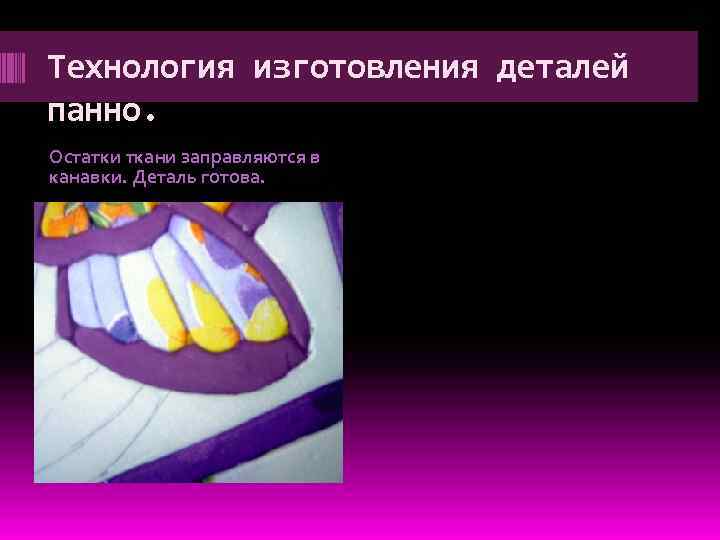 Технология изготовления деталей панно.

Остатки ткани заправляются в канавки. Деталь готова.